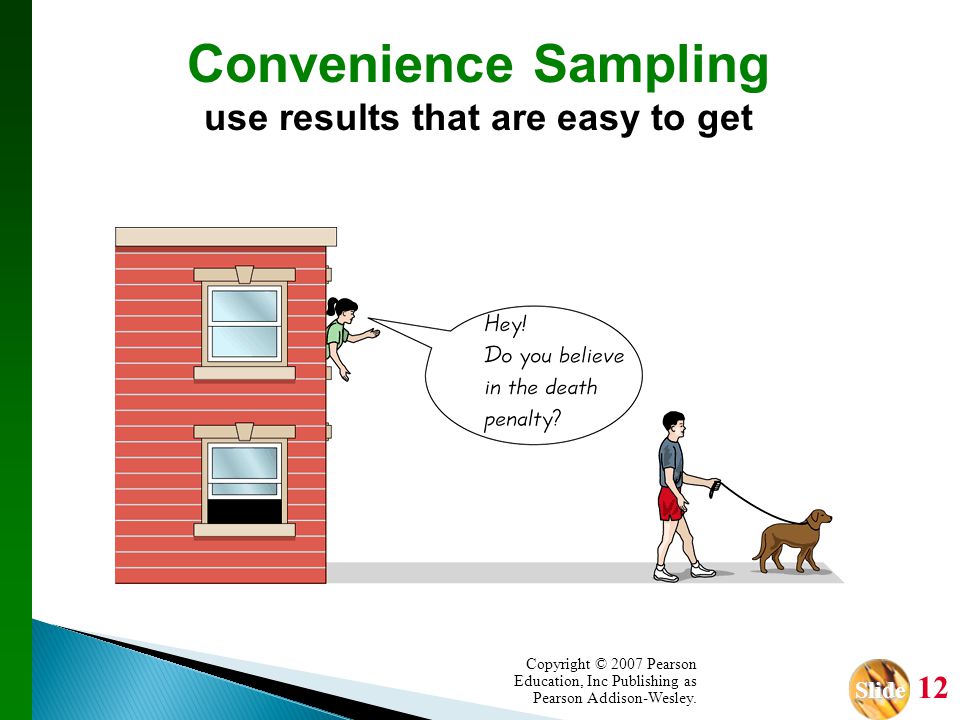 Convenience Sampling
use results that are easy to get

Hey! Do you believe in the death penalty?

Copyright © 2007 Pearson Education, Inc Publishing as Pearson Addison-Wesley.

Slide 12